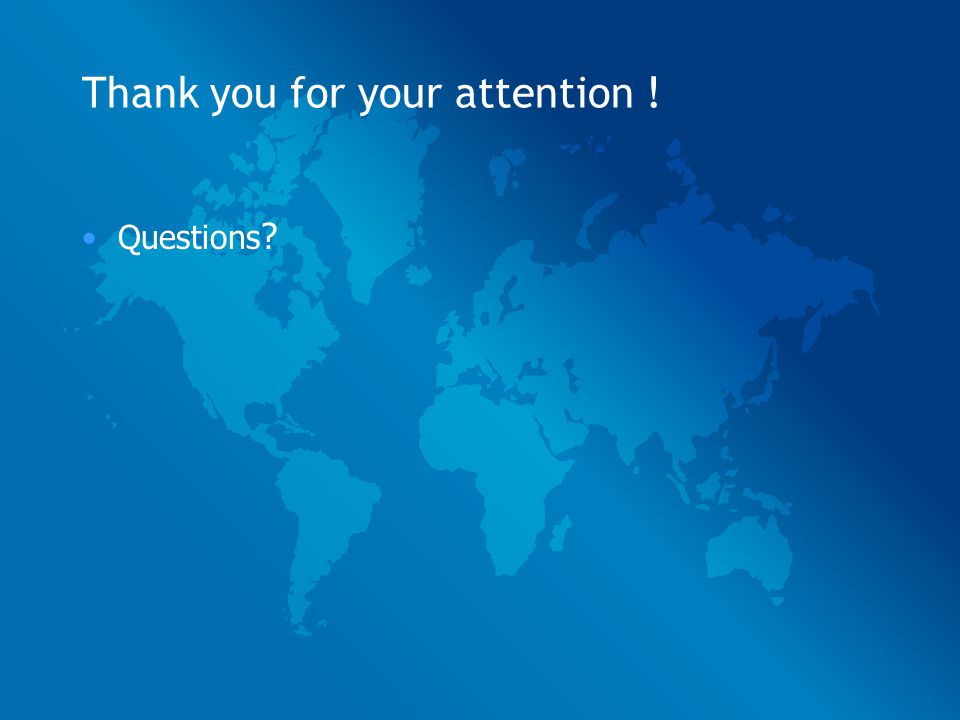 Thank you for your attention !

• Questions?